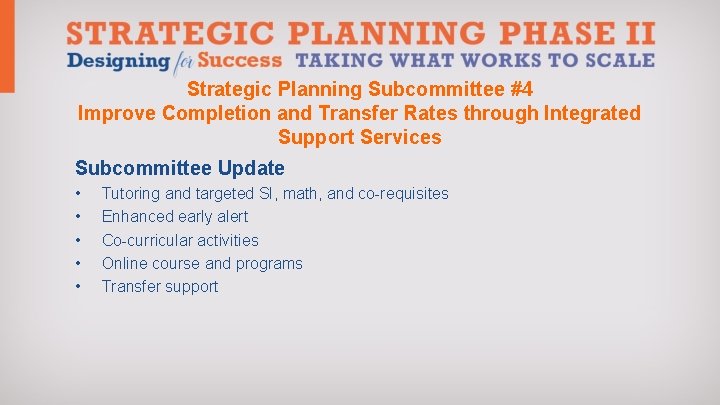 STRATEGIC PLANNING PHASE II
Designing for Success TAKING WHAT WORKS TO SCALE

Strategic Planning Subcommittee #4
Improve Completion and Transfer Rates through Integrated Support Services

Subcommittee Update
• Tutoring and targeted SI, math, and co-requisites
• Enhanced early alert
• Co-curricular activities
• Online course and programs
• Transfer support